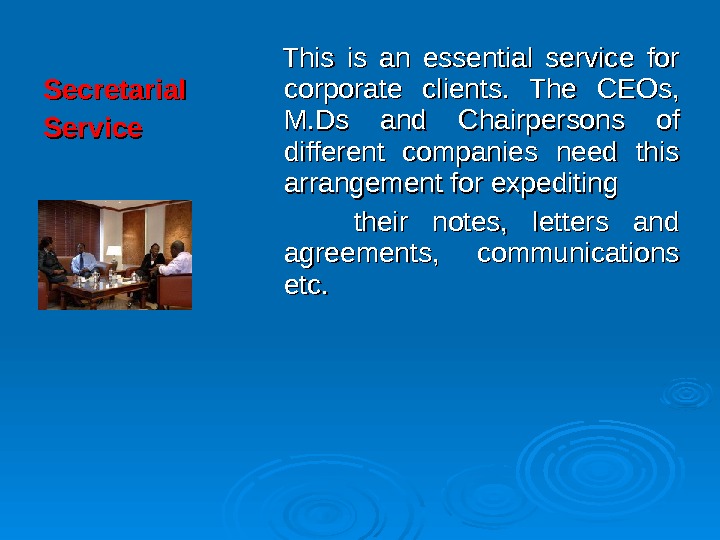 Secretarial Service

This is an essential service for corporate clients. The CEOs, M.Ds and Chairpersons of different companies need this arrangement for expediting

their notes, letters and agreements, communications etc.